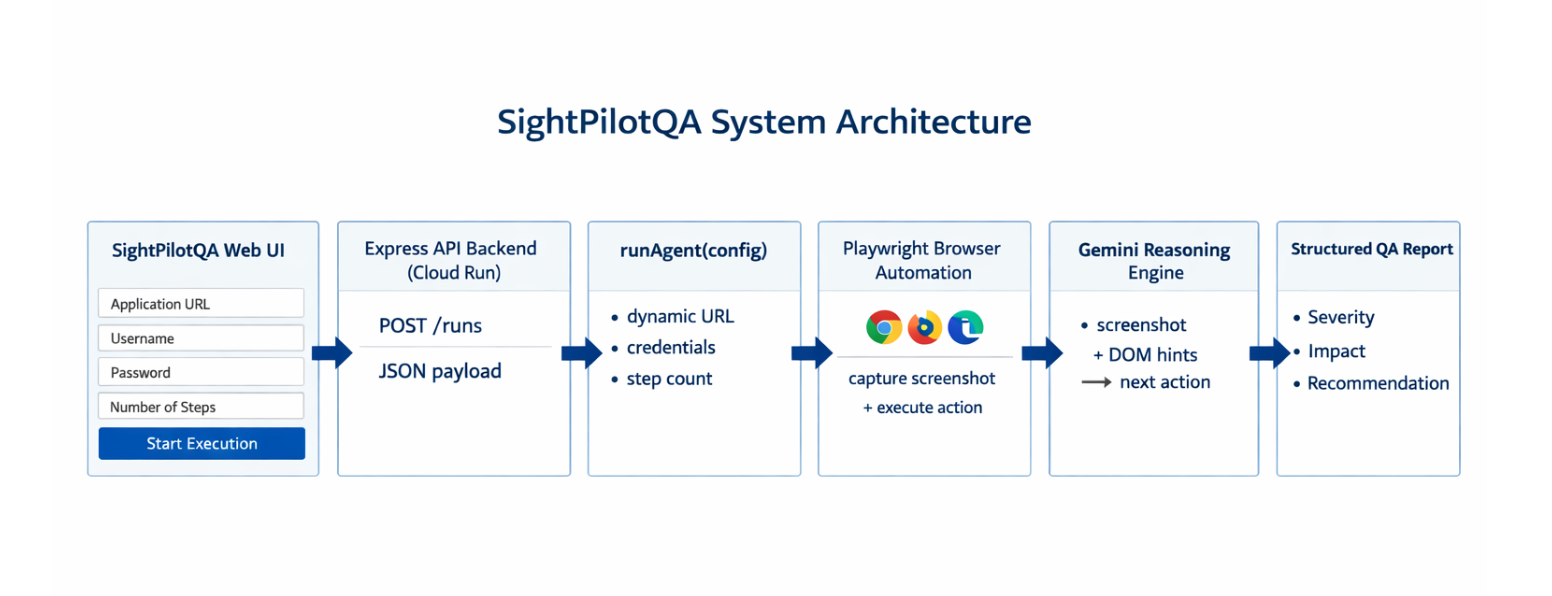 SightPilotQA System Architecture

SightPilotQA Web UI

Application URL

Username

Password

Number of Steps

Start Execution

Express API Backend (Cloud Run)

POST /runs

JSON payload

runAgent(config)

• dynamic URL
• credentials
• step count

Playwright Browser Automation

capture screenshot
+ execute action

Gemini Reasoning Engine

• screenshot
+ DOM hints
⟶ next action

Structured QA Report

• Severity
• Impact
• Recommendation